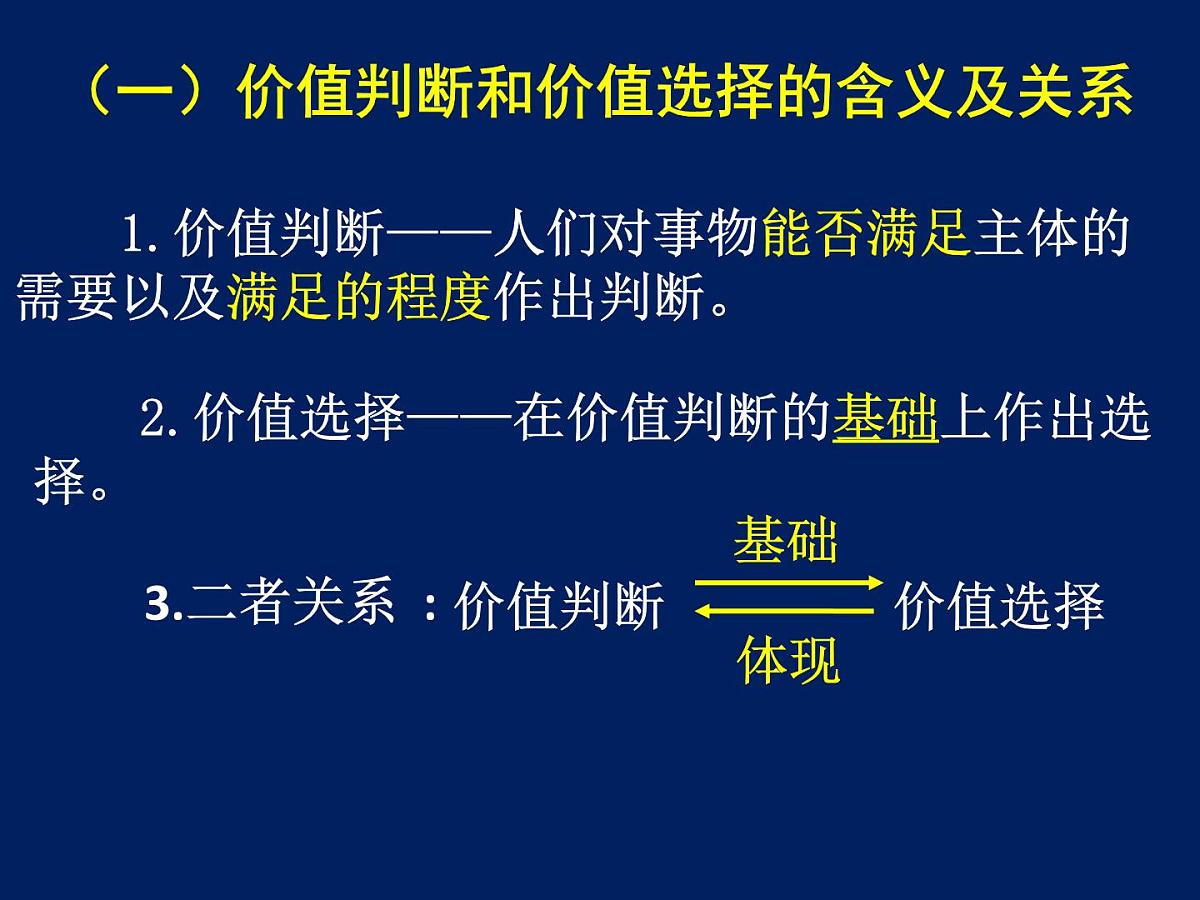 （一）价值判断和价值选择的含义及关系

1. 价值判断——人们对事物能否满足主体的需要以及满足的程度作出判断。

2. 价值选择——在价值判断的基础上作出选择。

3.二者关系：价值判断 基础 体现 价值选择